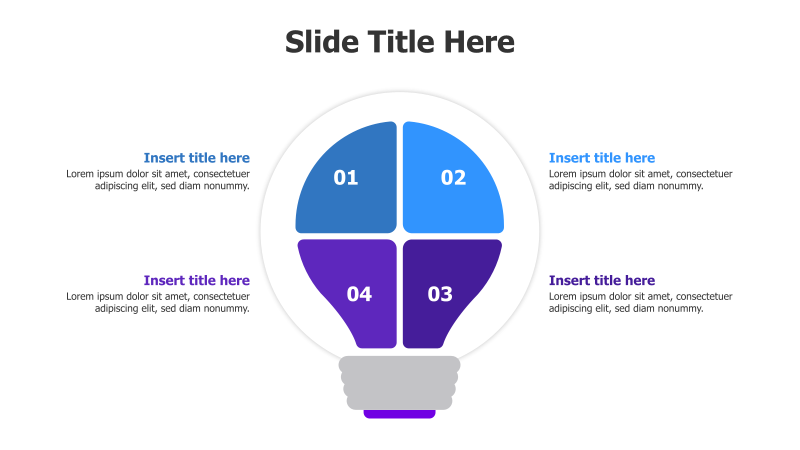 Slide Title Here

Insert title here
Lorem ipsum dolor sit amet, consectetuer adipiscing elit, sed diam nonummy.

01

02

Insert title here
Lorem ipsum dolor sit amet, consectetuer adipiscing elit, sed diam nonummy.

Insert title here
Lorem ipsum dolor sit amet, consectetuer adipiscing elit, sed diam nonummy.

04

03

Insert title here
Lorem ipsum dolor sit amet, consectetuer adipiscing elit, sed diam nonummy.